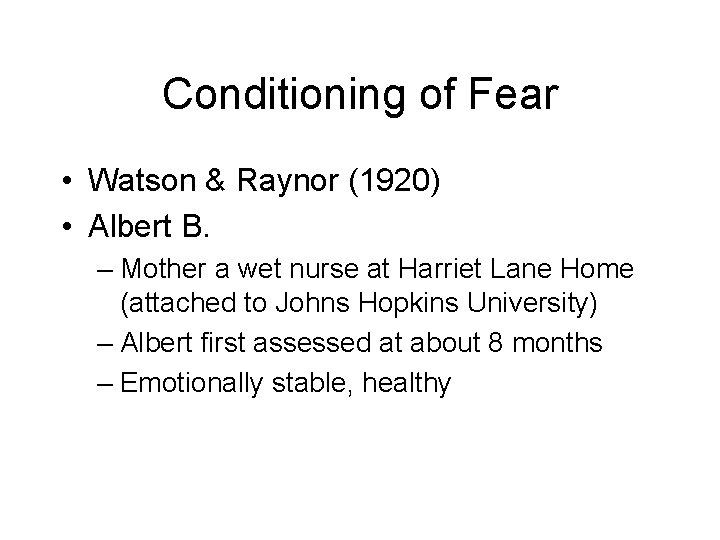 Conditioning of Fear

• Watson & Raynor (1920)
• Albert B.
– Mother a wet nurse at Harriet Lane Home (attached to Johns Hopkins University)
– Albert first assessed at about 8 months
– Emotionally stable, healthy